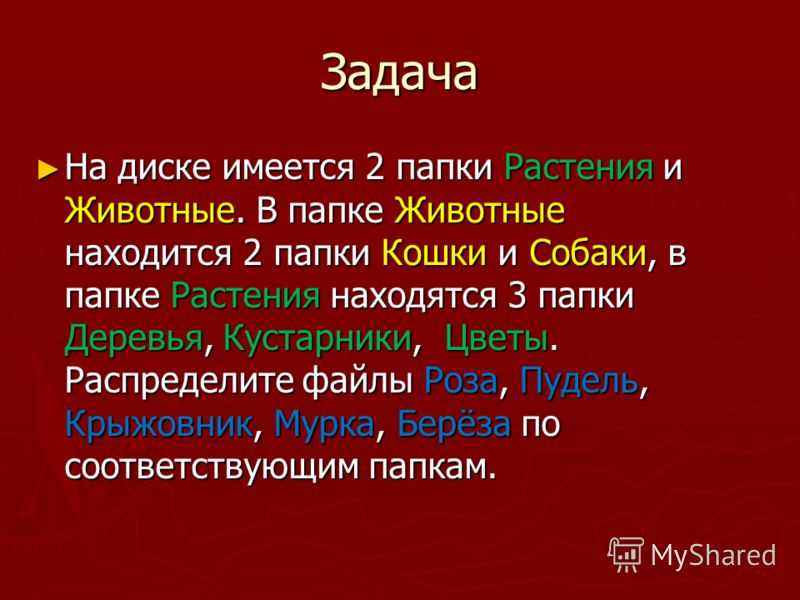 Задача

► На диске имеется 2 папки Растения и Животные. В папке Животные находится 2 папки Кошки и Собаки, в папке Растения находятся 3 папки Деревья, Кустарники, Цветы. Распределите файлы Роза, Пудель, Крыжовник, Мурка, Берёза по соответствующим папкам.

MyShared